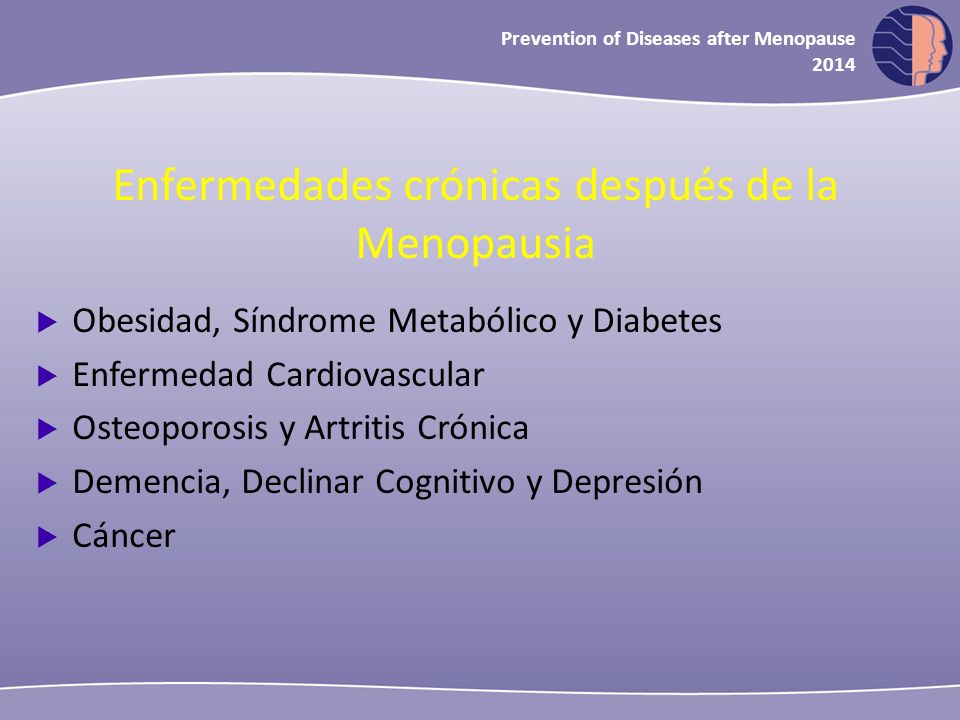 Prevention of Diseases after Menopause
2014

Enfermedades crónicas después de la Menopausia

Obesidad, Síndrome Metabólico y Diabetes
Enfermedad Cardiovascular
Osteoporosis y Artritis Crónica
Demencia, Declinar Cognitivo y Depresión
Cáncer